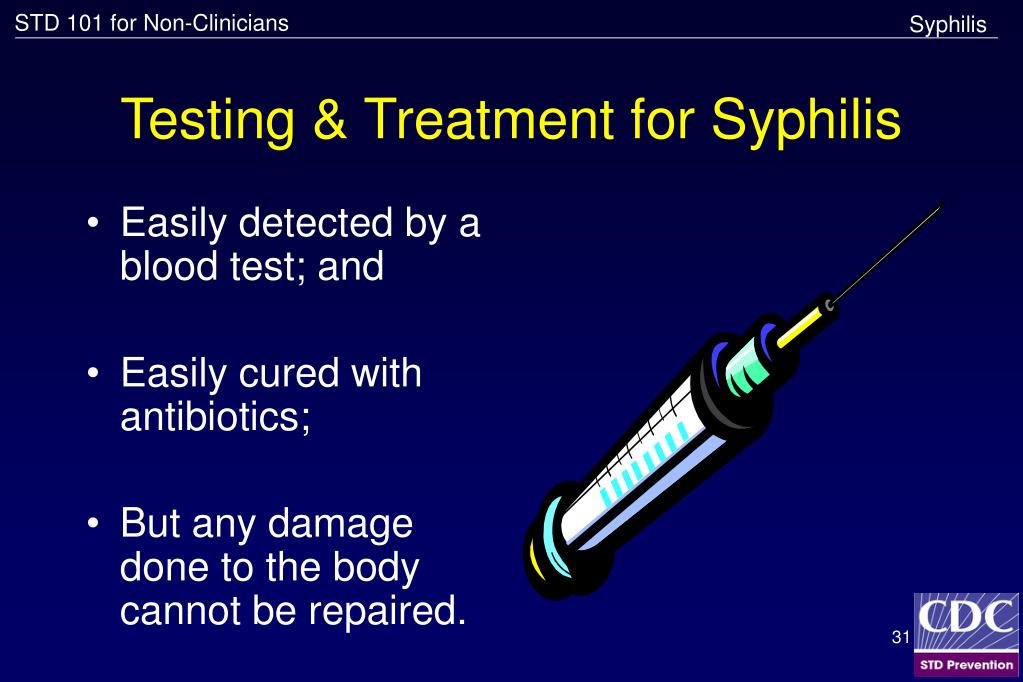 STD 101 for Non-Clinicians

Syphilis

Testing & Treatment for Syphilis

• Easily detected by a blood test; and

• Easily cured with antibiotics;

• But any damage done to the body cannot be repaired.

31

CDC

STD Prevention